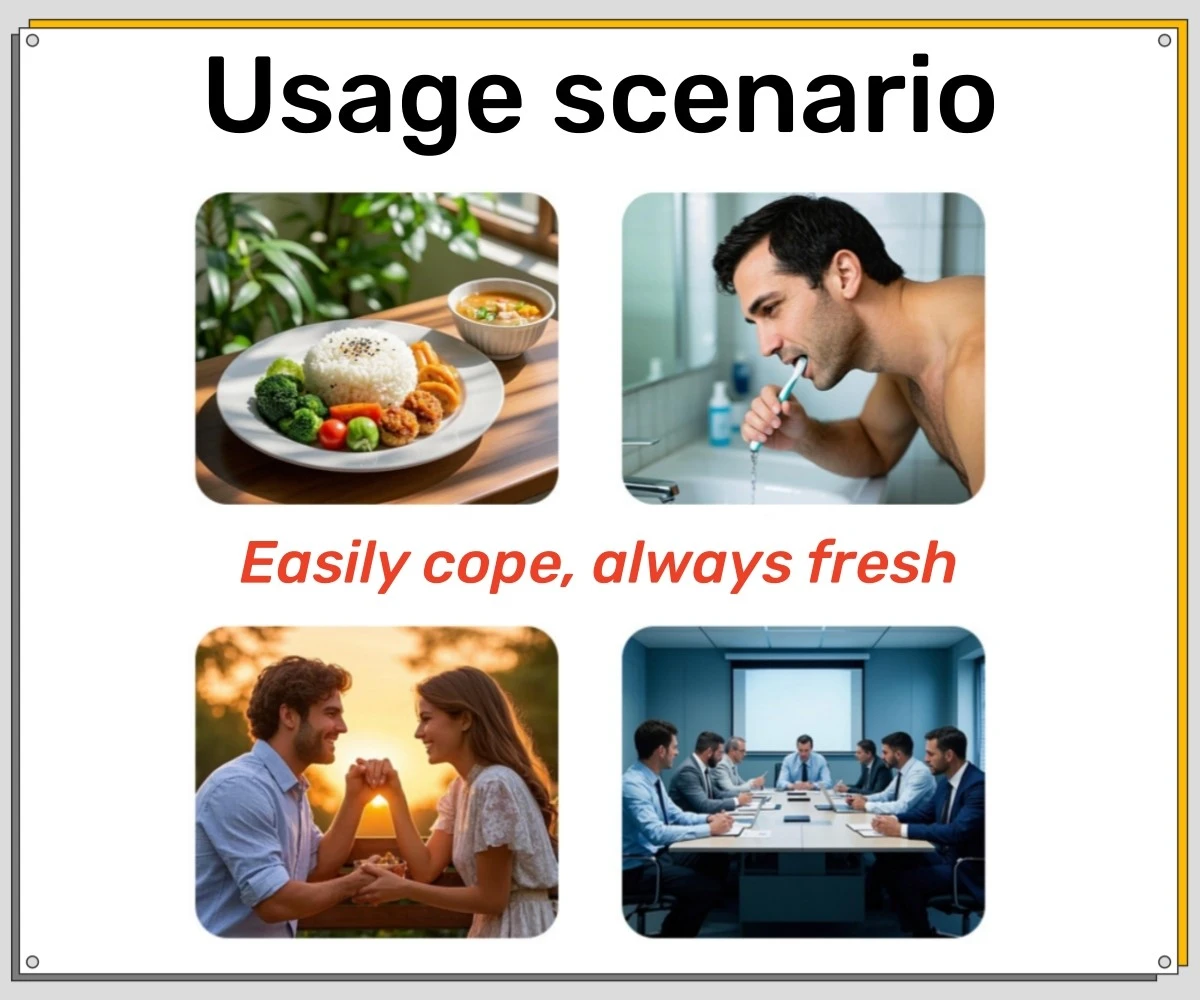 Usage scenario

Easily cope, always fresh